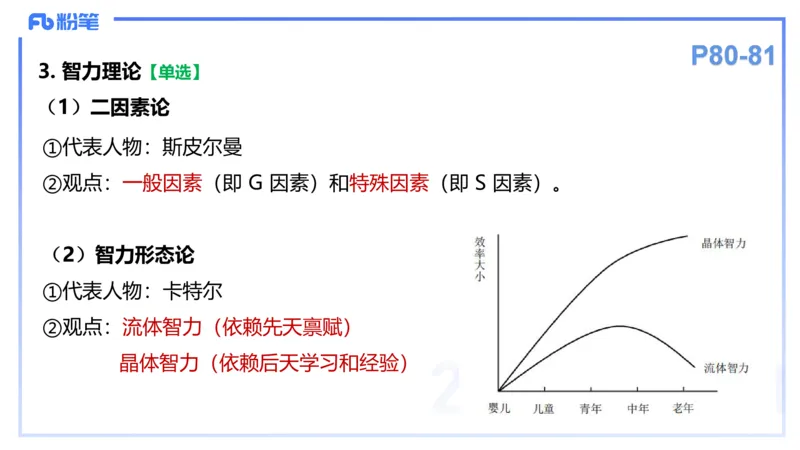 Fb 粉笔

P80-81

3. 智力理论【单选】

（1）二因素论

①代表人物：斯皮尔曼

②观点：一般因素（即 G 因素）和特殊因素（即 S 因素）。

（2）智力形态论

①代表人物：卡特尔

②观点：流体智力（依赖先天禀赋）

晶体智力（依赖后天学习和经验）

效率大小

晶体智力

流体智力

婴儿 儿童 青年 中年 老年